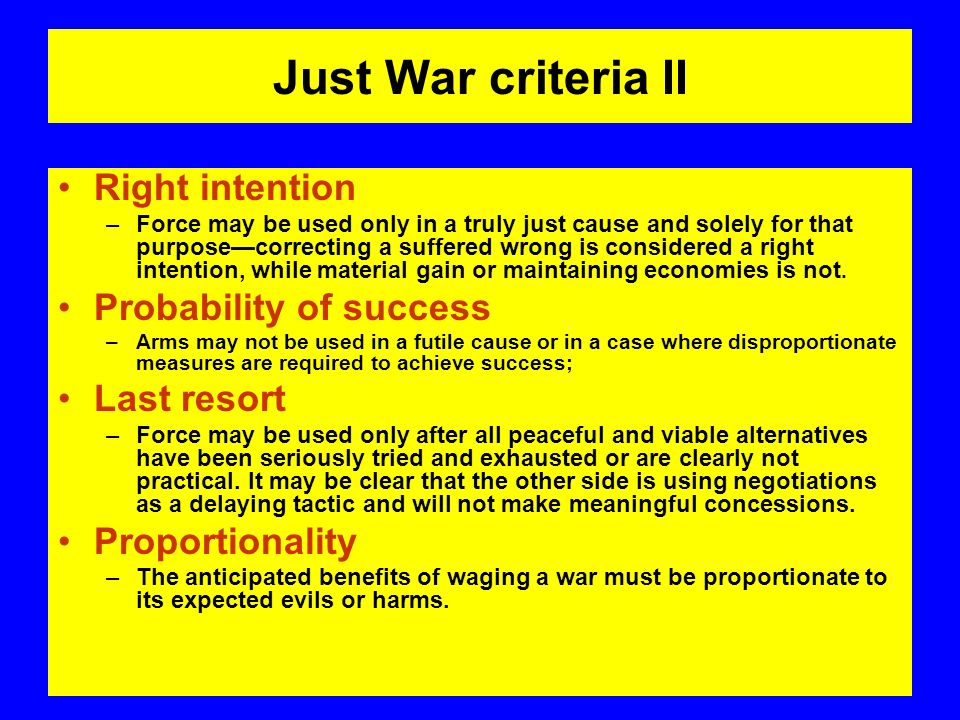 Just War criteria II

• Right intention
– Force may be used only in a truly just cause and solely for that purpose—correcting a suffered wrong is considered a right intention, while material gain or maintaining economies is not.

• Probability of success
– Arms may not be used in a futile cause or in a case where disproportionate measures are required to achieve success;

• Last resort
– Force may be used only after all peaceful and viable alternatives have been seriously tried and exhausted or are clearly not practical. It may be clear that the other side is using negotiations as a delaying tactic and will not make meaningful concessions.

• Proportionality
– The anticipated benefits of waging a war must be proportionate to its expected evils or harms.